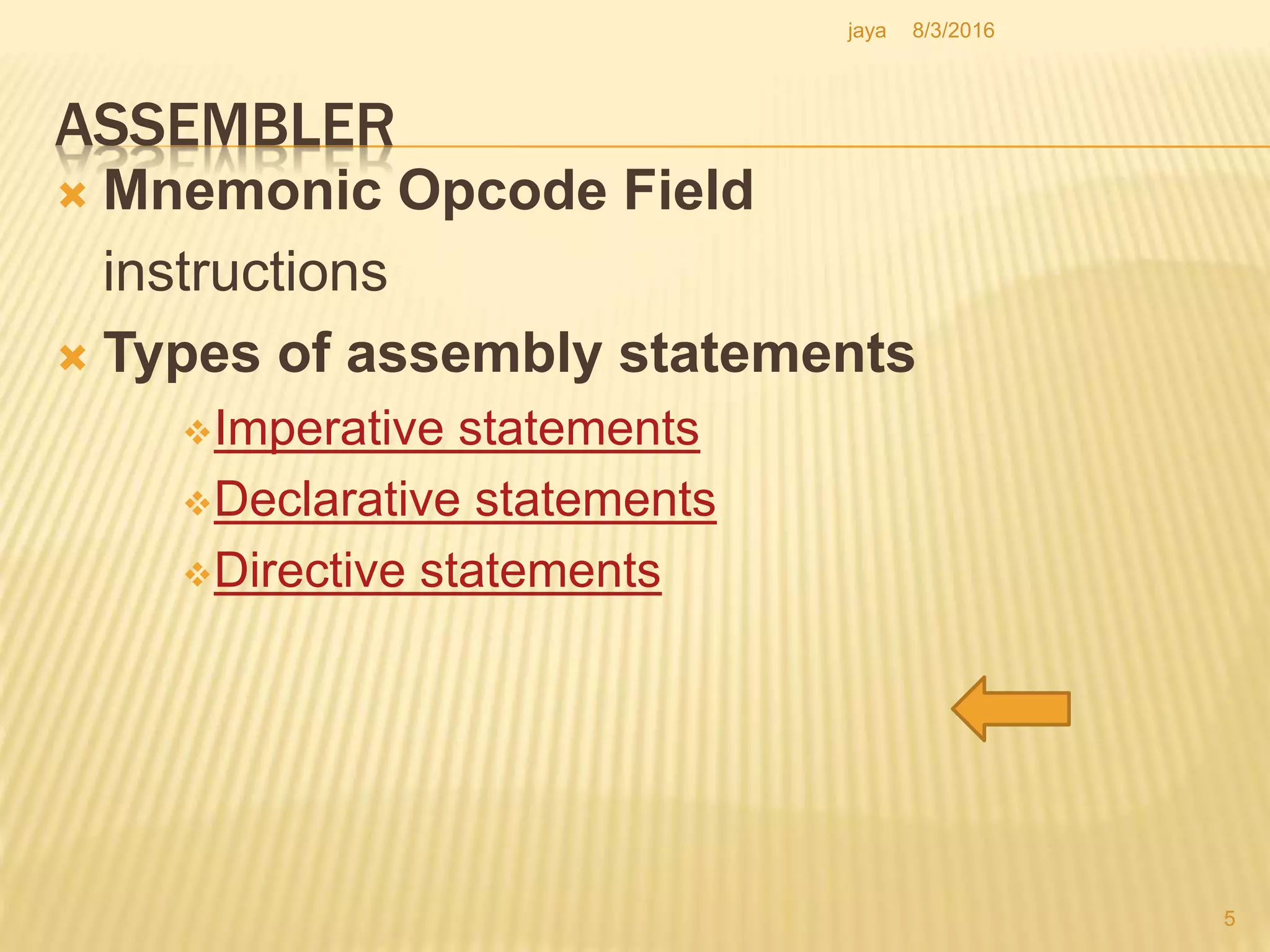 jaya 8/3/2016

ASSEMBLER

Mnemonic Opcode Field
instructions

Types of assembly statements
Imperative statements
Declarative statements
Directive statements

5